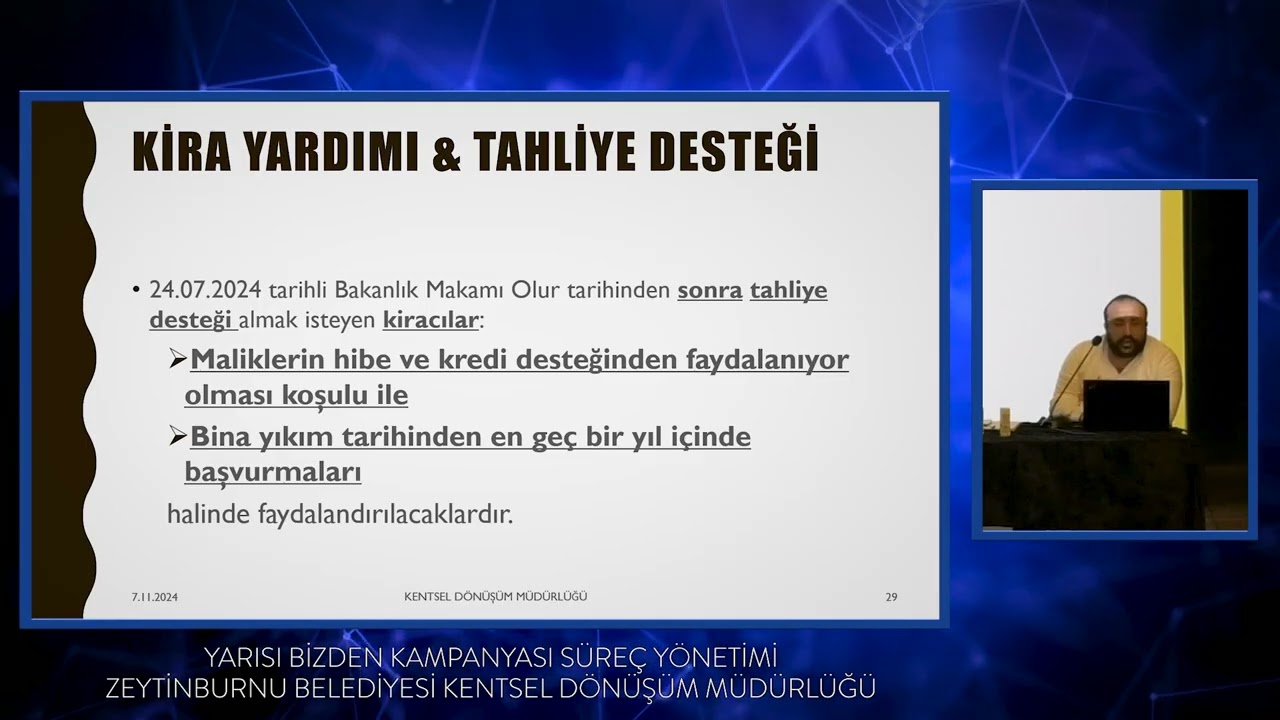 KİRA YARDIMI & TAHLİYE DESTEĞİ

• 24.07.2024 tarihli Bakanlık Makamı Olur tarihinden sonra tahliye desteği almak isteyen kiracılar:

➢Maliklerin hibe ve kredi desteğinden faydalanıyor olması koşulu ile

➢Bina yıkım tarihinden en geç bir yıl içinde başvurmaları

halinde faydalandırılacaklardır.

7.11.2024 KENTSEL DÖNÜŞÜM MÜDÜRLÜĞÜ 29

YARISI BİZDEN KAMPANYASI SÜREÇ YÖNETİMİ
ZEYTİNBURNU BELEDİYESİ KENTSEL DÖNÜŞÜM MÜDÜRLÜĞÜ